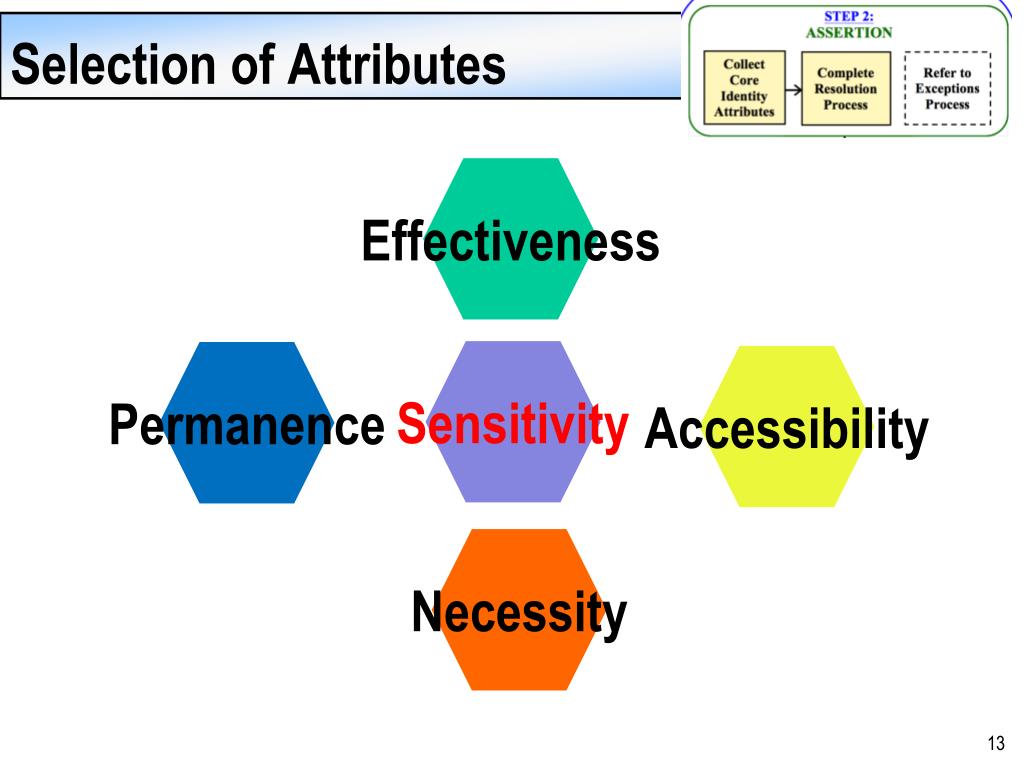 Selection of Attributes

STEP 2:
ASSERTION

Collect Core Identity Attributes

Complete Resolution Process

Refer to Exceptions Process

Effectiveness

Permanence Sensitivity Accessibility

Necessity

13